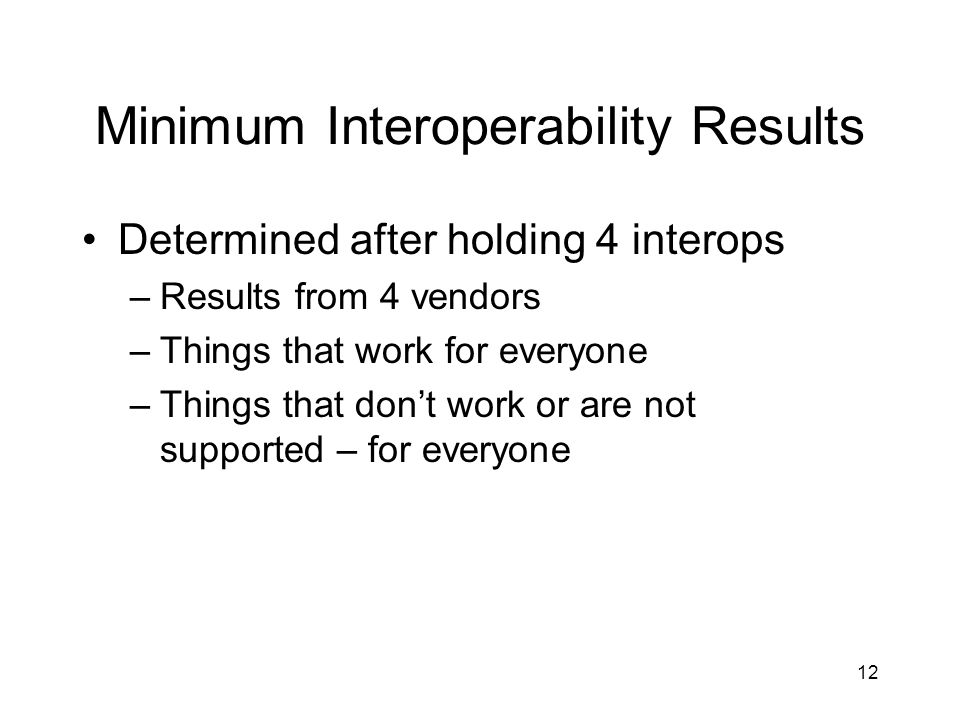 Minimum Interoperability Results

• Determined after holding 4 interops
– Results from 4 vendors
– Things that work for everyone
– Things that don’t work or are not supported – for everyone

12